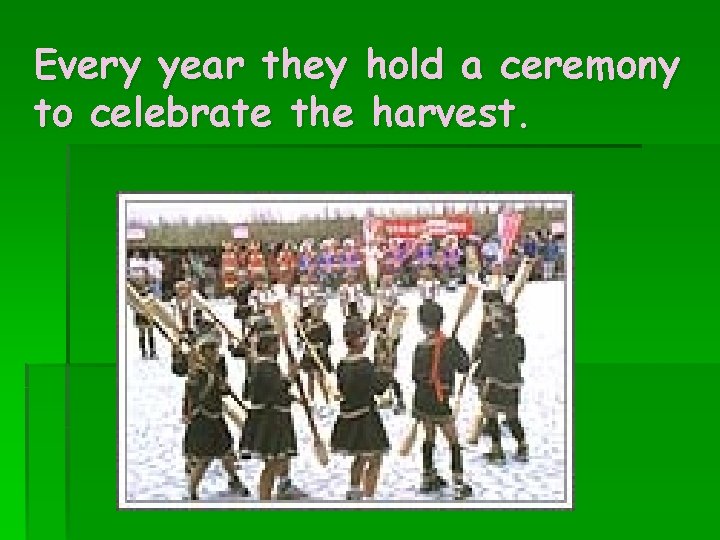 Every year they hold a ceremony to celebrate the harvest.